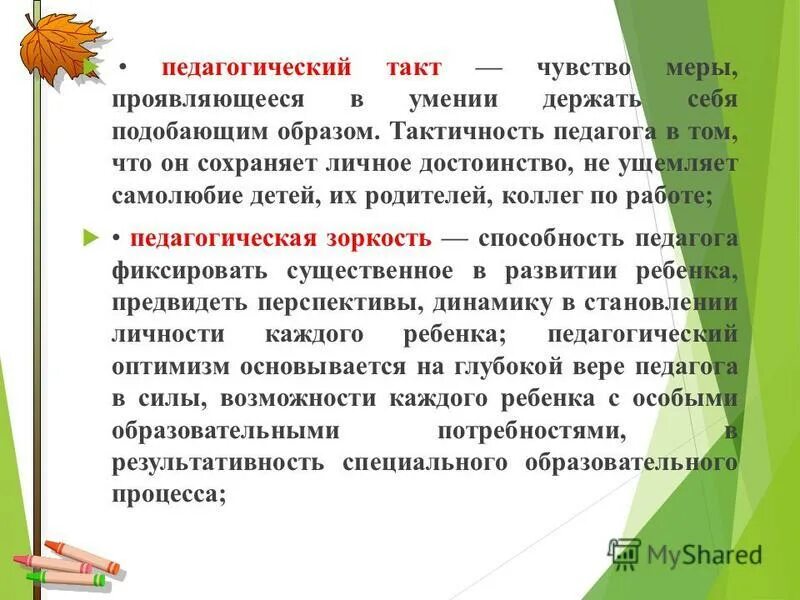 • педагогический такт — чувство меры, проявляющееся в умении держать себя подобающим образом. Тактичность педагога в том, что он сохраняет личное достоинство, не ущемляет самолюбие детей, их родителей, коллег по работе;

• педагогическая зоркость — способность педагога фиксировать существенное в развитии ребенка, предвидеть перспективы, динамику в становлении личности каждого ребенка; педагогический оптимизм основывается на глубокой вере педагога в силы, возможности каждого ребенка с особыми образовательными потребностями, в результативность специального образовательного процесса;

MyShared